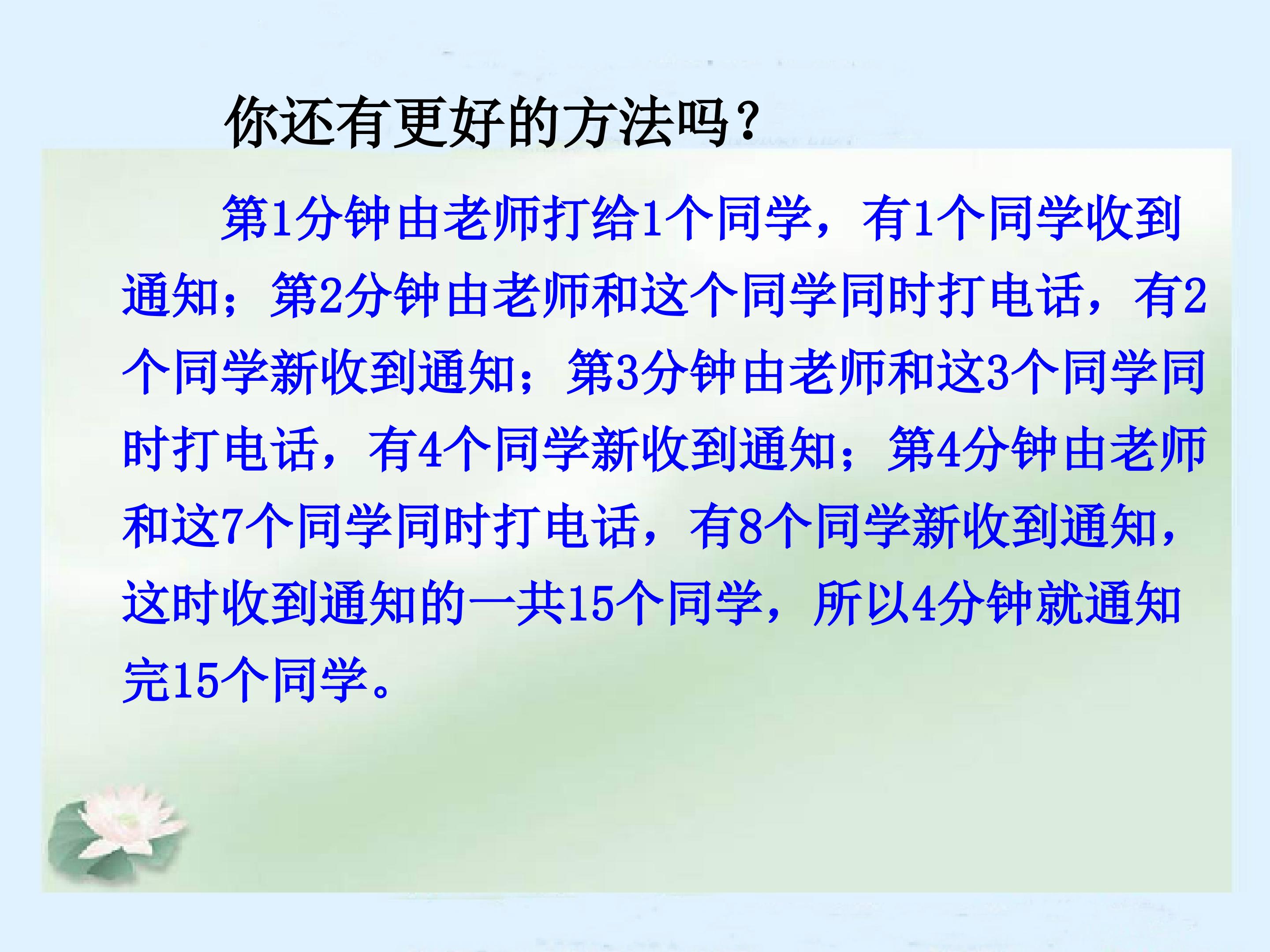 你还有更好的方法吗？

第1分钟由老师打给1个同学，有1个同学收到通知；第2分钟由老师和这个同学同时打电话，有2个同学新收到通知；第3分钟由老师和这3个同学同时打电话，有4个同学新收到通知；第4分钟由老师和这7个同学同时打电话，有8个同学新收到通知，这时收到通知的一共15个同学，所以4分钟就通知完15个同学。